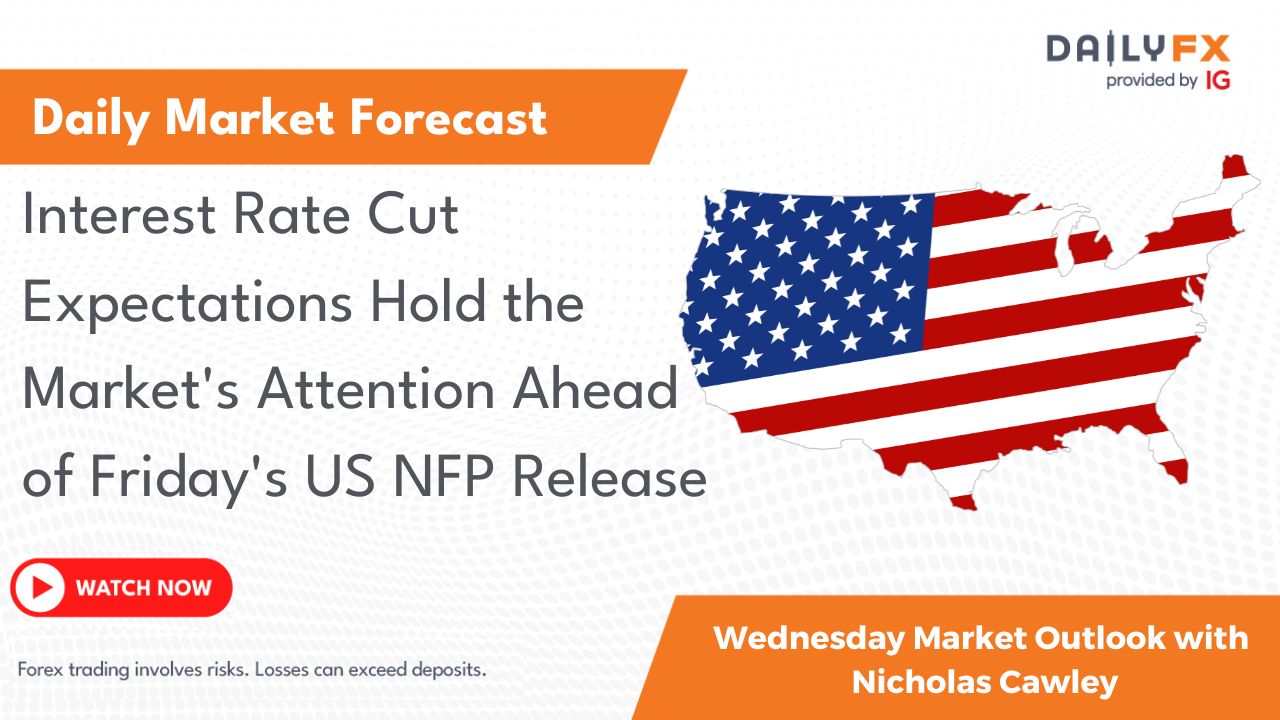 DAILYFX
provided by IG

Daily Market Forecast

Interest Rate Cut Expectations Hold the Market's Attention Ahead of Friday's US NFP Release

WATCH NOW

Forex trading involves risks. Losses can exceed deposits.

Wednesday Market Outlook with Nicholas Cawley